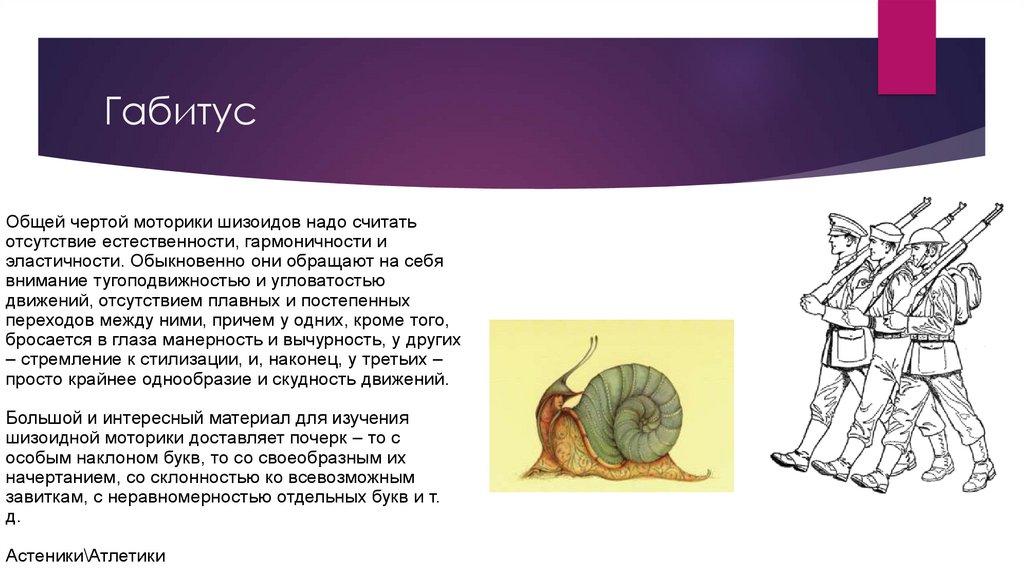 Габитус

Общей чертой моторики шизоидов надо считать отсутствие естественности, гармоничности и эластичности. Обыкновенно они обращают на себя внимание тугоподвижностью и угловатостью движений, отсутствием плавных и постепенных переходов между ними, причем у одних, кроме того, бросается в глаза манерность и вычурность, у других – стремление к стилизации, и, наконец, у третьих – просто крайнее однообразие и скудность движений.

Большой и интересный материал для изучения шизоидной моторики доставляет почерк – то с особым наклоном букв, то со своеобразным их начертанием, со склонностью ко всевозможным завиткам, с неравномерностью отдельных букв и т. д.

Астеники\Атлетики